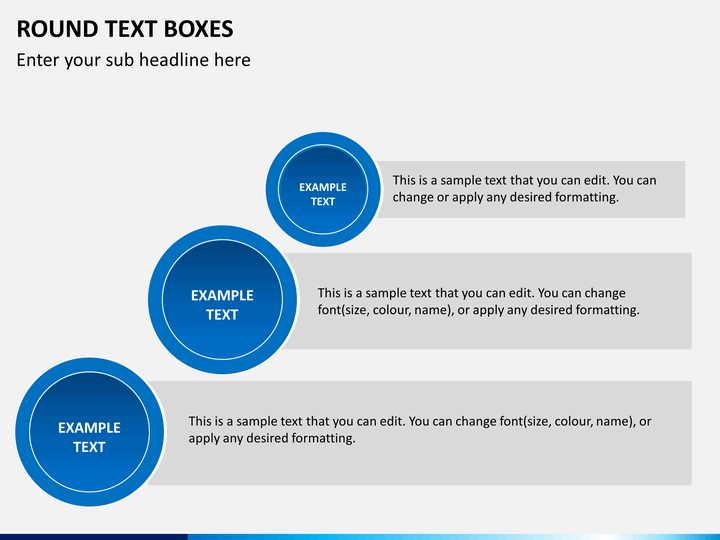 ROUND TEXT BOXES

Enter your sub headline here

EXAMPLE TEXT

This is a sample text that you can edit. You can change or apply any desired formatting.

EXAMPLE TEXT

This is a sample text that you can edit. You can change font(size, colour, name), or apply any desired formatting.

EXAMPLE TEXT

This is a sample text that you can edit. You can change font(size, colour, name), or apply any desired formatting.